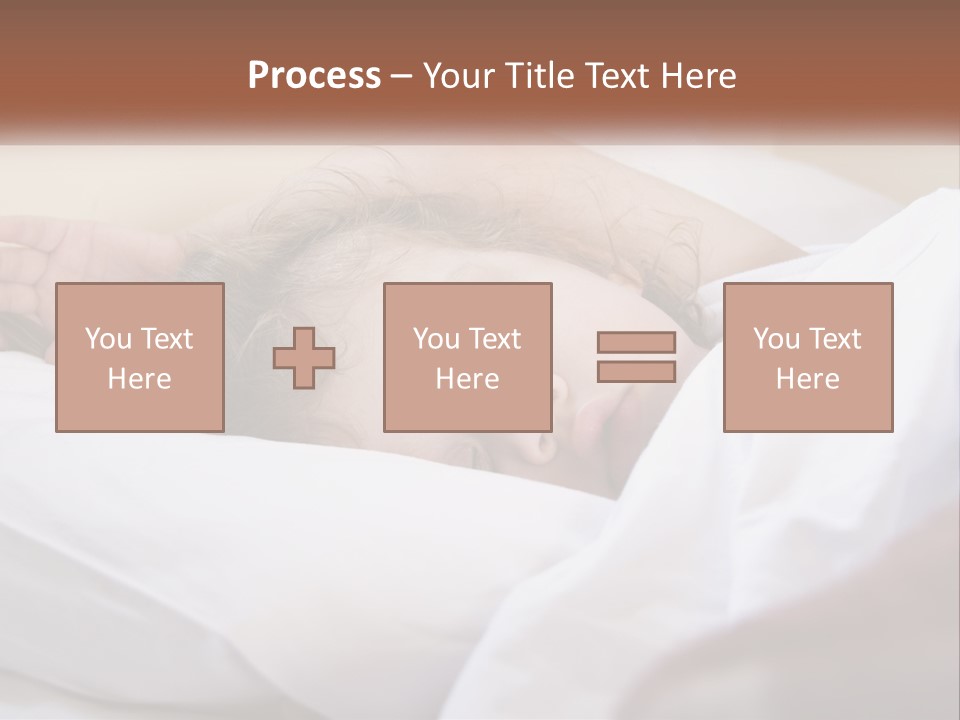 Process – Your Title Text Here

You Text Here

You Text Here

You Text Here